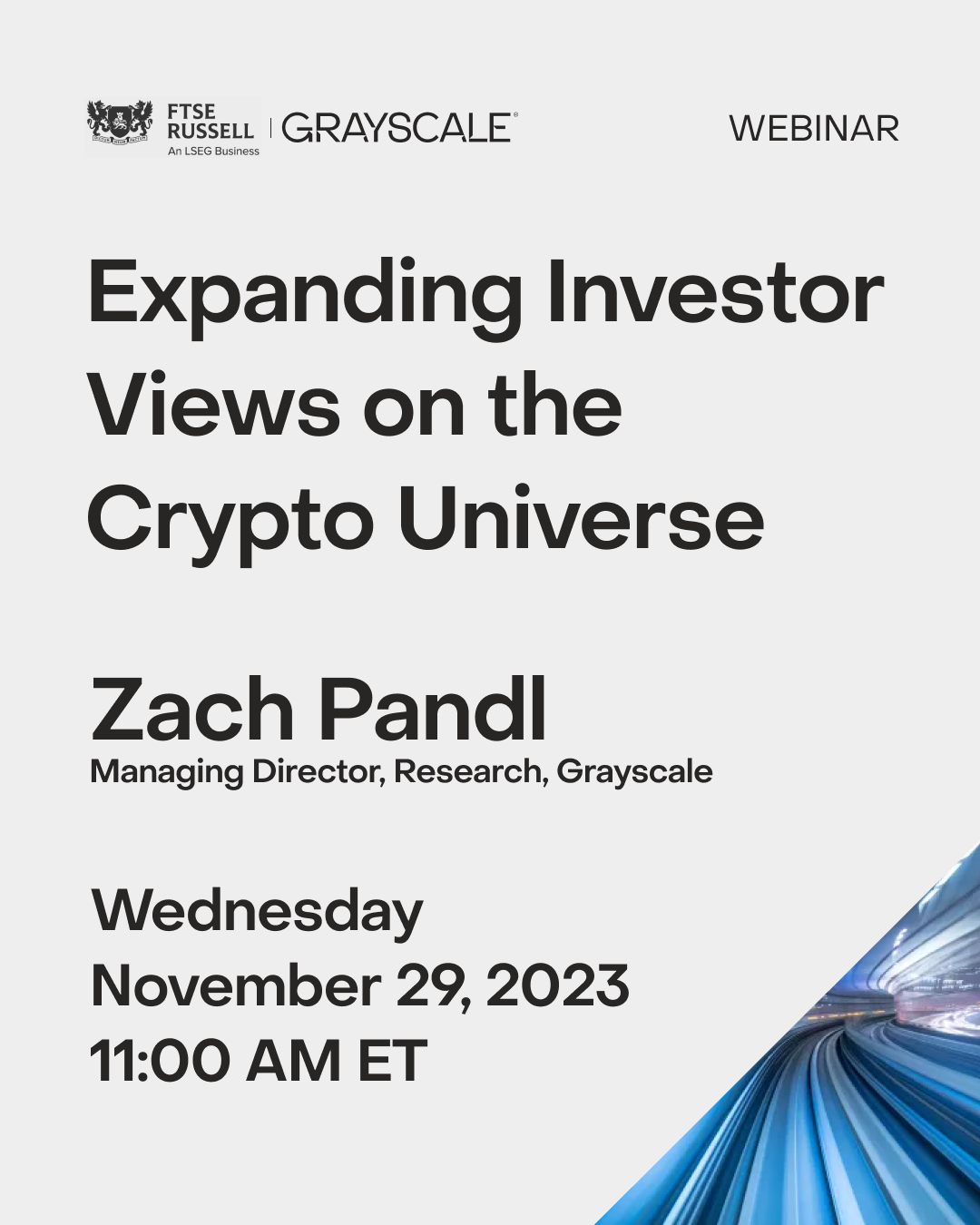 FTSE RUSSELL
An LSEG Business
GRAYSCALE®

WEBINAR

Expanding Investor Views on the Crypto Universe

Zach Pandl
Managing Director, Research, Grayscale

Wednesday
November 29, 2023
11:00 AM ET